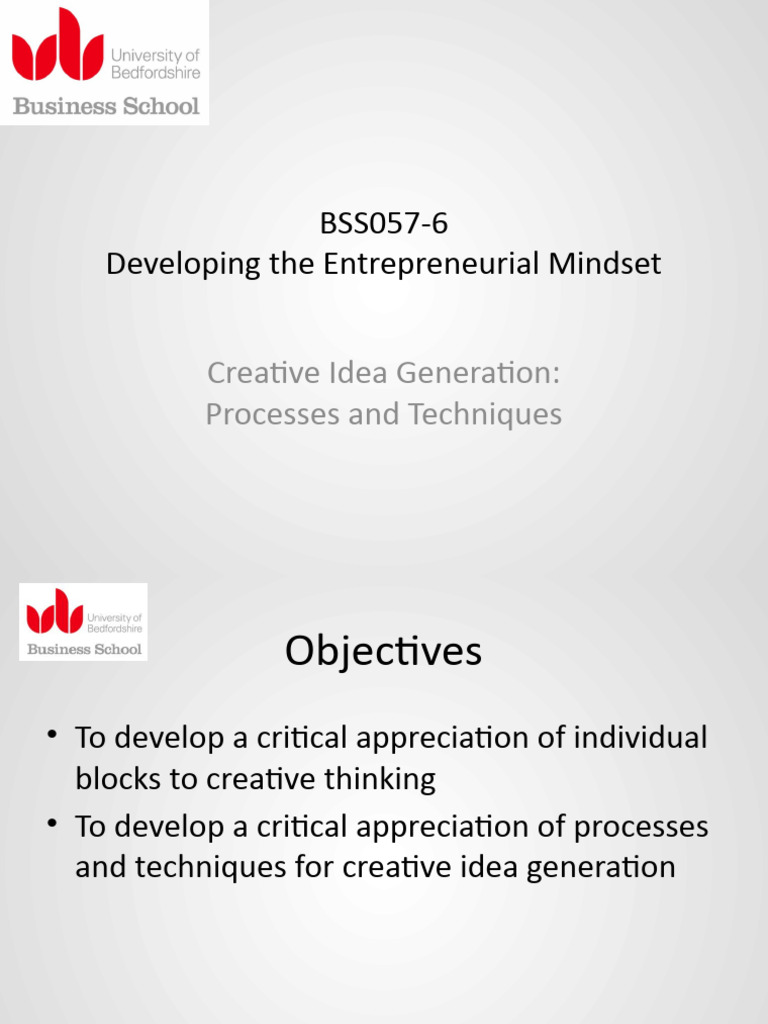 University of Bedfordshire
Business School

BSS057-6
Developing the Entrepreneurial Mindset

Creative Idea Generation: Processes and Techniques

University of Bedfordshire
Business School

Objectives

• To develop a critical appreciation of individual blocks to creative thinking
• To develop a critical appreciation of processes and techniques for creative idea generation